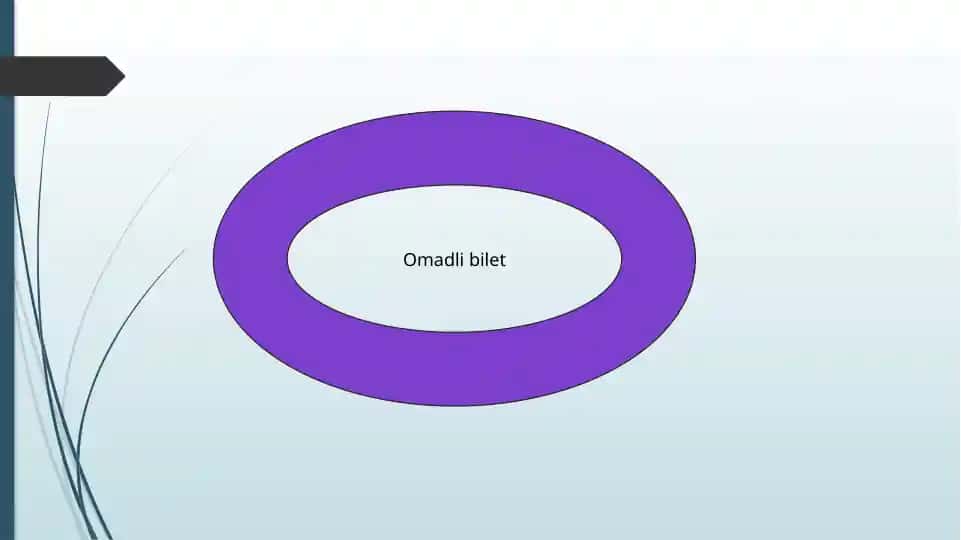 Omadli bilet